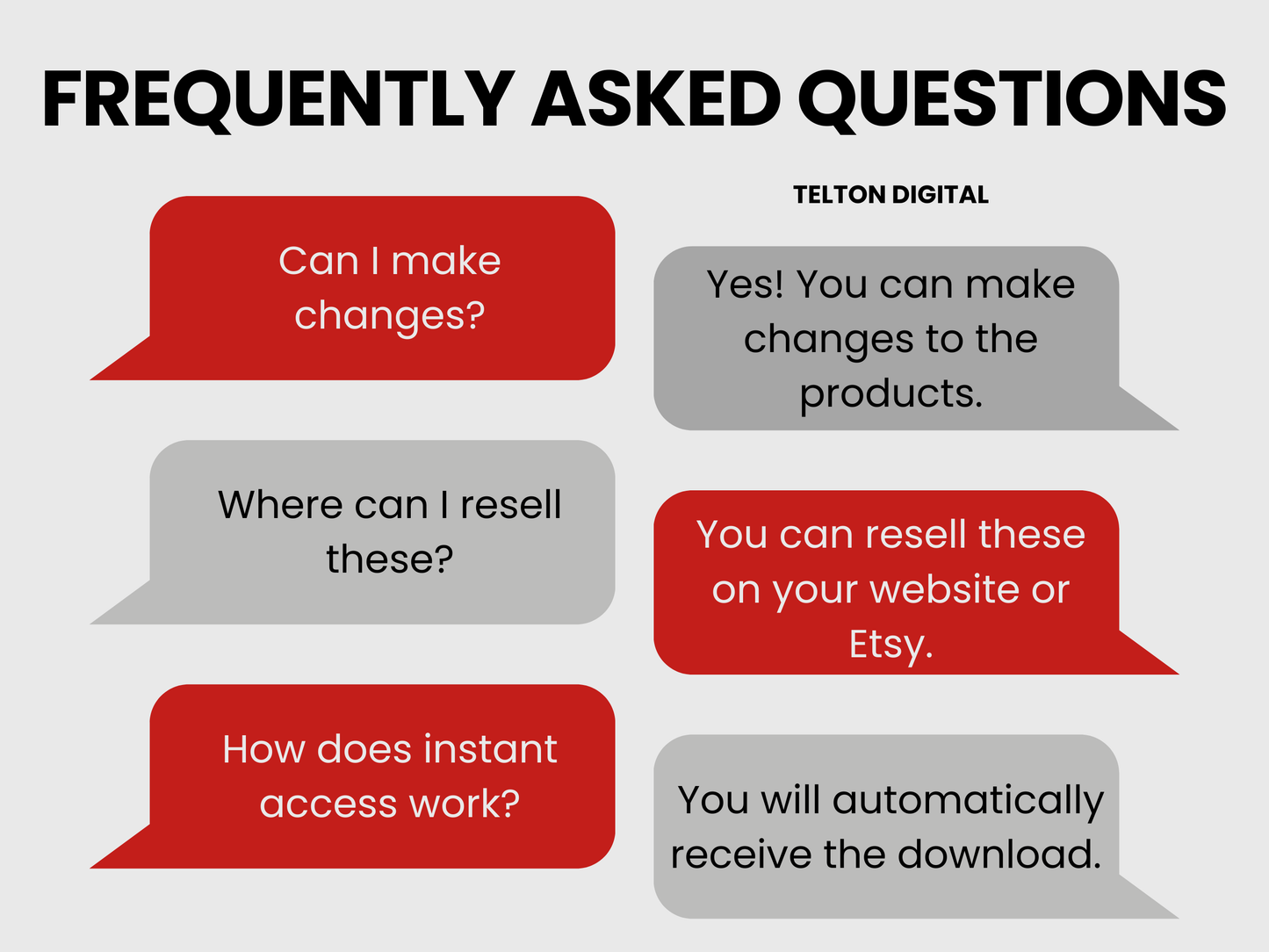 FREQUENTLY ASKED QUESTIONS

TELTON DIGITAL

Can I make changes?

Yes! You can make changes to the products.

Where can I resell these?

You can resell these on your website or Etsy.

How does instant access work?

You will automatically receive the download.